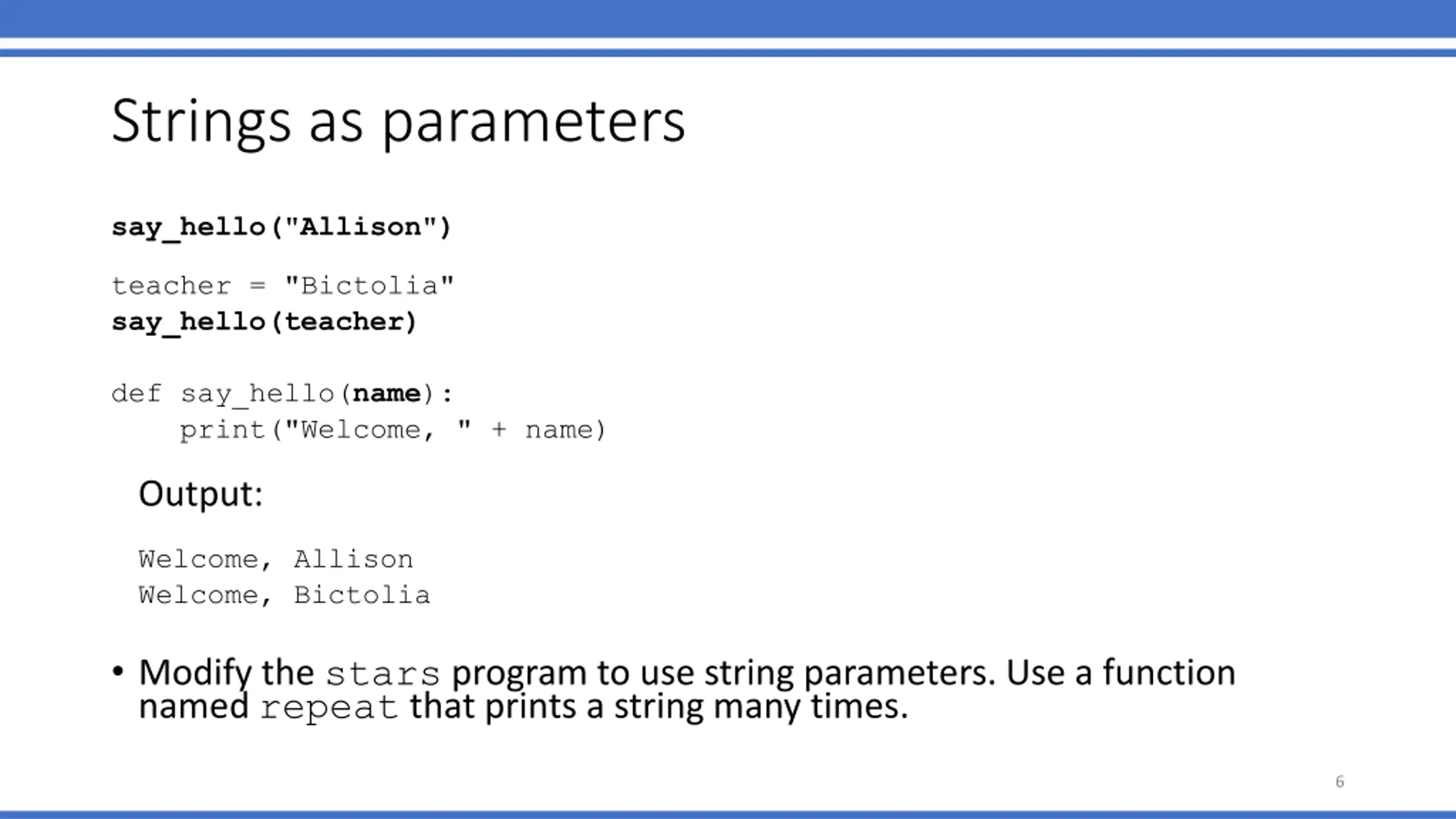 Strings as parameters

say_hello("Allison")

teacher = "Bictolia"
say_hello(teacher)

def say_hello(name):
    print("Welcome, " + name)

Output:

Welcome, Allison
Welcome, Bictolia

• Modify the stars program to use string parameters. Use a function named repeat that prints a string many times.

6